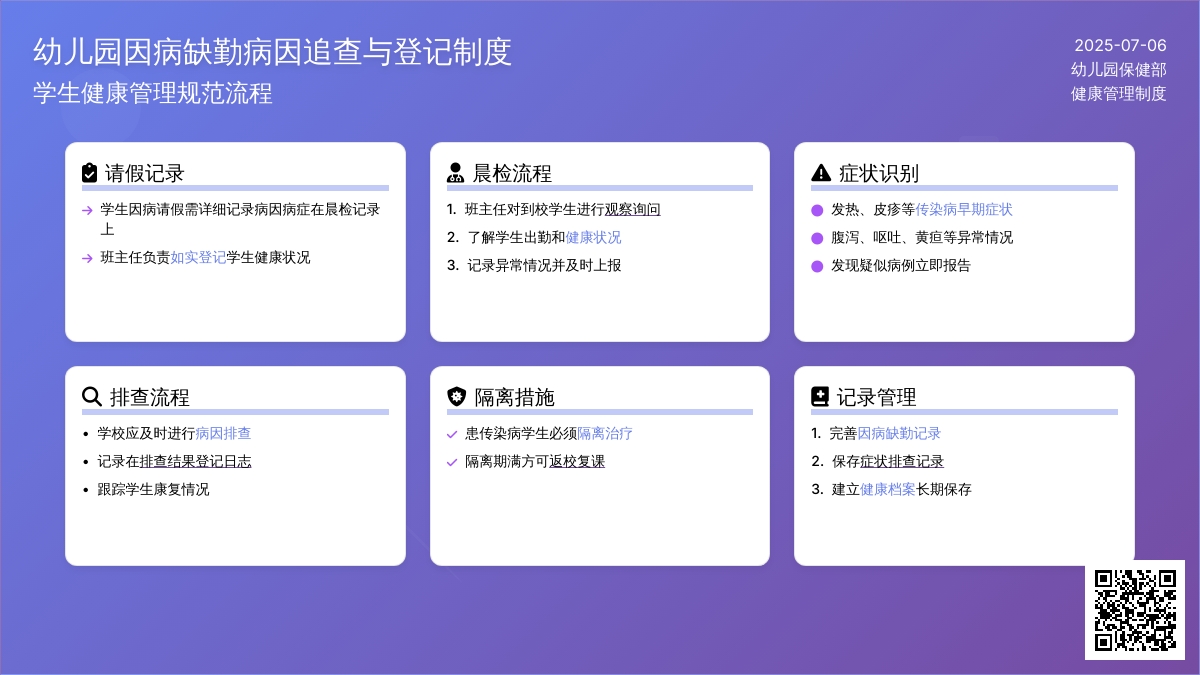 幼儿园因病缺勤病因追查与登记制度
学生健康管理规范流程

2025-07-06
幼儿园保健部
健康管理制度

请假记录
→ 学生因病请假需详细记录病因病症在晨检记录上
→ 班主任负责如实登记学生健康状况

晨检流程
1. 班主任对到校学生进行观察询问
2. 了解学生出勤和健康状况
3. 记录异常情况并及时上报

症状识别
发热、皮疹等传染病早期症状
腹泻、呕吐、黄疸等异常情况
发现疑似病例立即报告

排查流程
• 学校应及时进行病因排查
• 记录在排查结果登记日志
• 跟踪学生康复情况

隔离措施
✓ 患传染病学生必须隔离治疗
✓ 隔离期满方可返校复课

记录管理
1. 完善因病缺勤记录
2. 保存症状排查记录
3. 建立健康档案长期保存